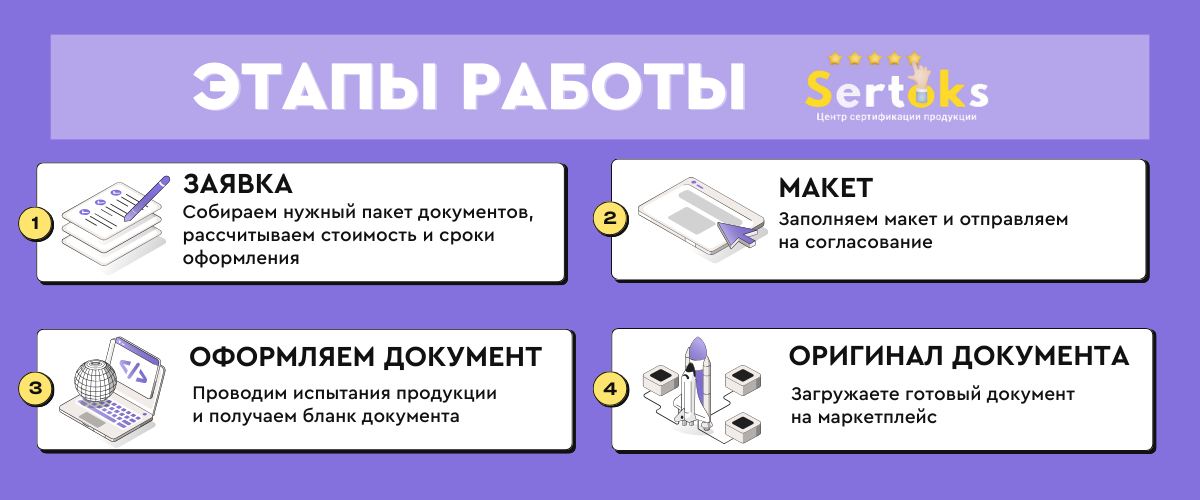 ЭТАПЫ РАБОТЫ

Sertoks
Центр сертификации продукции

1
ЗАЯВКА
Собираем нужный пакет документов, рассчитываем стоимость и сроки оформления

2
МАКЕТ
Заполняем макет и отправляем на согласование

3
ОФОРМЛЯЕМ ДОКУМЕНТ
Проводим испытания продукции и получаем бланк документа

4
ОРИГИНАЛ ДОКУМЕНТА
Загружаете готовый документ на маркетплейс